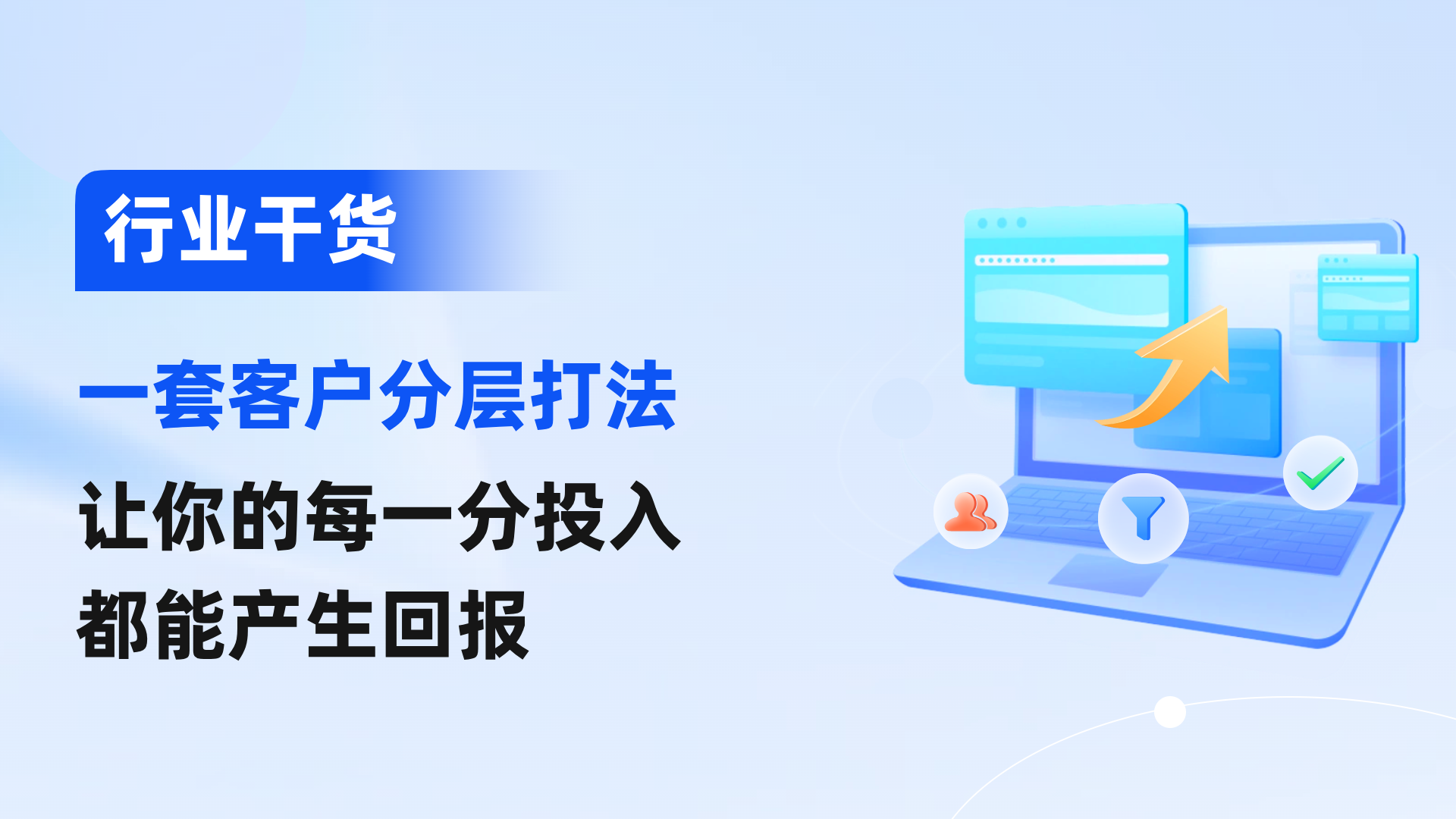 行业干货

一套客户分层打法

让你的每一分投入
都能产生回报